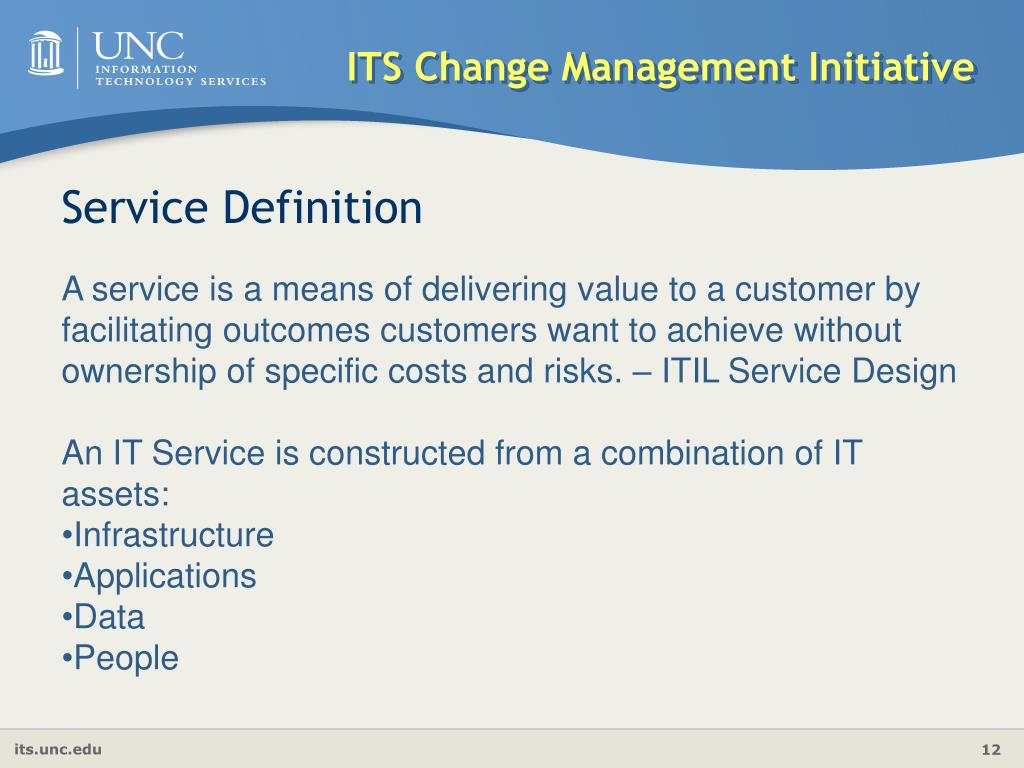 UNC
INFORMATION
TECHNOLOGY SERVICES

ITS Change Management Initiative

Service Definition

A service is a means of delivering value to a customer by facilitating outcomes customers want to achieve without ownership of specific costs and risks. – ITIL Service Design

An IT Service is constructed from a combination of IT assets:
•Infrastructure
•Applications
•Data
•People

its.unc.edu

12